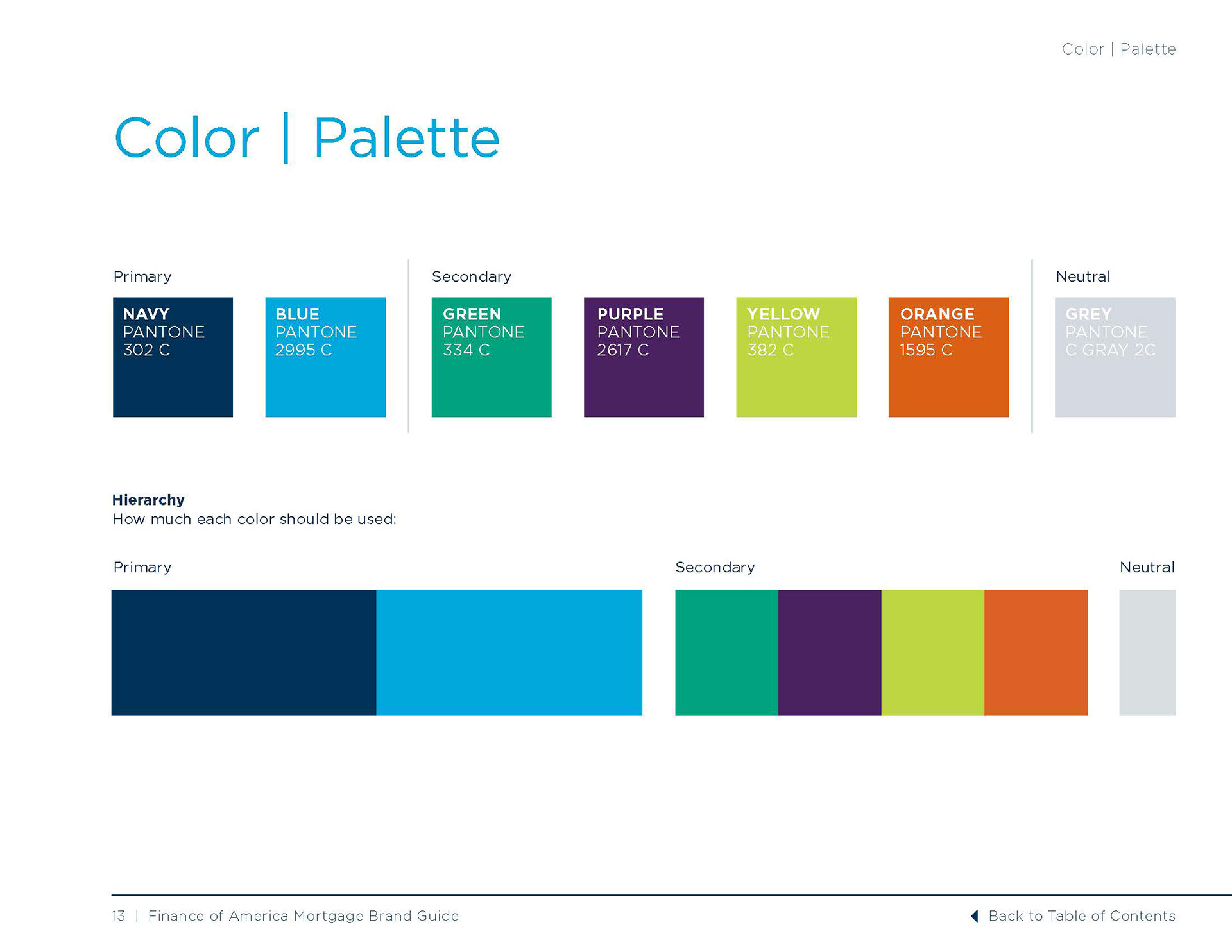 Color | Palette

Color | Palette

Primary

NAVY
PANTONE
302 C

BLUE
PANTONE
2995 C

Secondary

GREEN
PANTONE
334 C

PURPLE
PANTONE
2617 C

YELLOW
PANTONE
382 C

ORANGE
PANTONE
1595 C

Neutral

GREY
PANTONE
C GRAY 2C

**Hierarchy**
How much each color should be used:

Primary

Secondary

Neutral

13 | Finance of America Mortgage Brand Guide

Back to Table of Contents